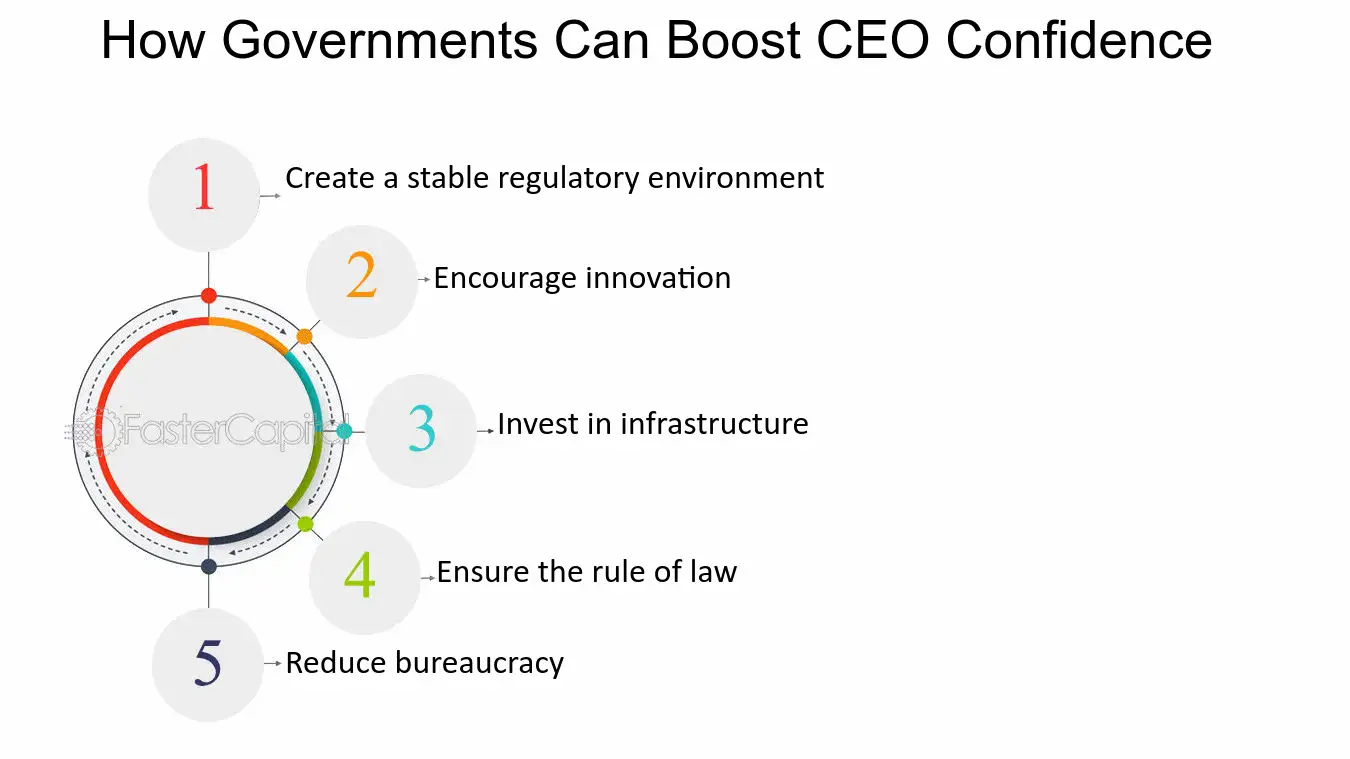 How Governments Can Boost CEO Confidence

1
Create a stable regulatory environment

2
Encourage innovation

3
Invest in infrastructure

4
Ensure the rule of law

5
Reduce bureaucracy

FasterCapital